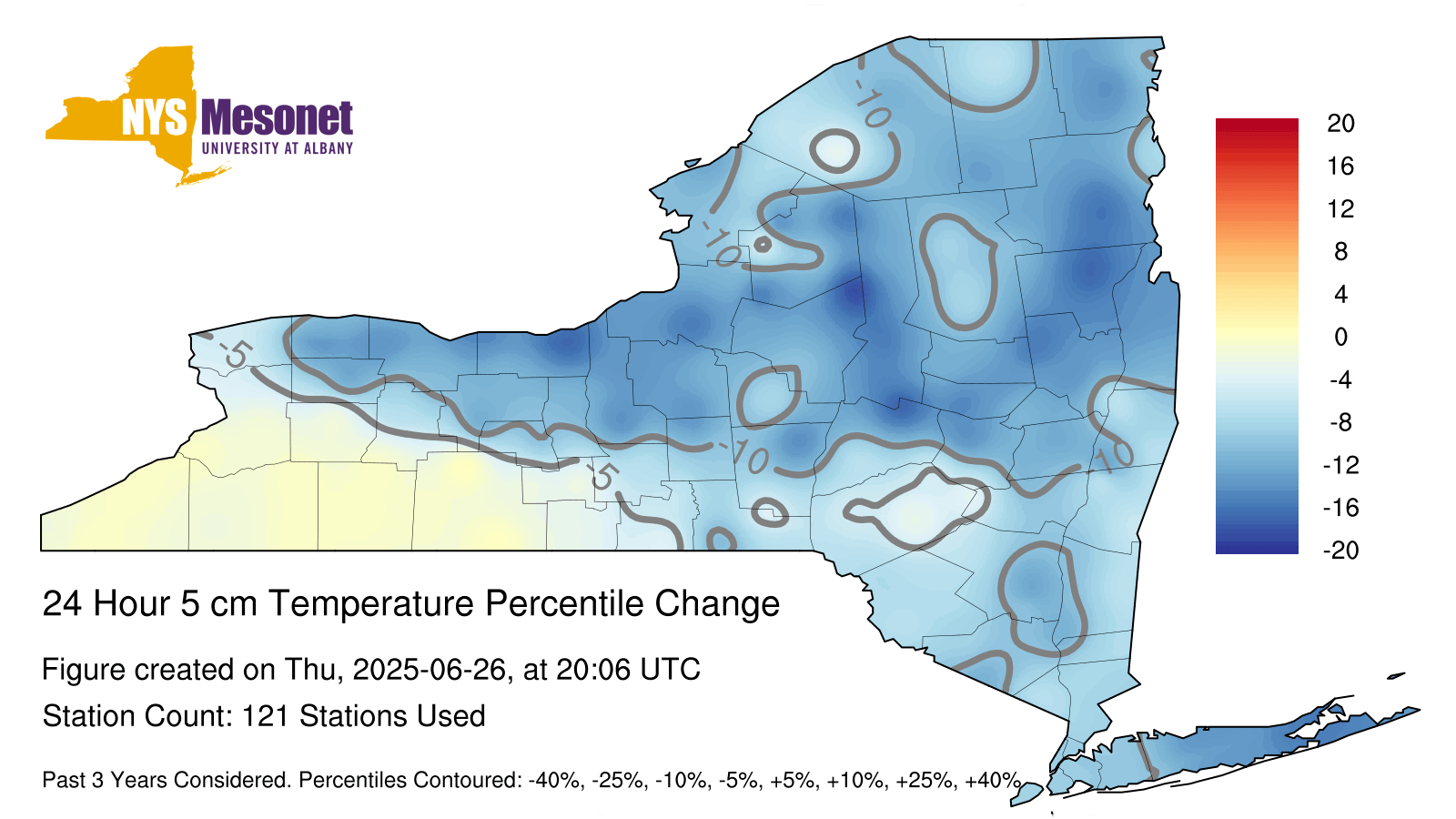 NYS Mesonet
UNIVERSITY AT ALBANY

-10
-10
-5
-10
-5
-10

20
16
12
8
4
0
-4
-8
-12
-16
-20

24 Hour 5 cm Temperature Percentile Change

Figure created on Thu, 2025-06-26, at 20:06 UTC

Station Count: 121 Stations Used

Past 3 Years Considered. Percentiles Contoured: -40%, -25%, -10%, -5%, +5%, +10%, +25%, +40%